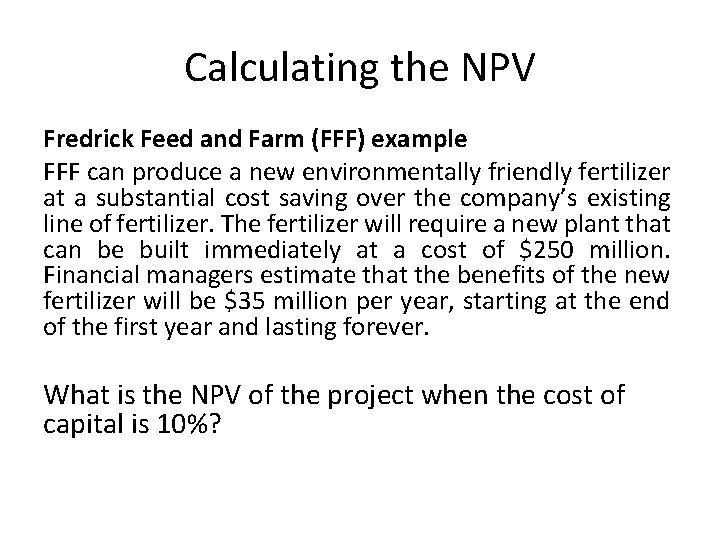 Calculating the NPV

Fredrick Feed and Farm (FFF) example

FFF can produce a new environmentally friendly fertilizer at a substantial cost saving over the company's existing line of fertilizer. The fertilizer will require a new plant that can be built immediately at a cost of \$250 million. Financial managers estimate that the benefits of the new fertilizer will be \$35 million per year, starting at the end of the first year and lasting forever.

What is the NPV of the project when the cost of capital is 10%?